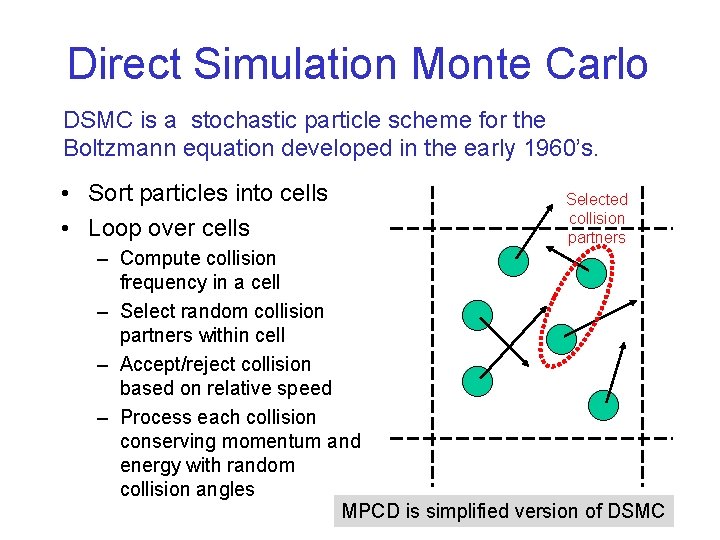 Direct Simulation Monte Carlo

DSMC is a stochastic particle scheme for the Boltzmann equation developed in the early 1960's.

• Sort particles into cells
• Loop over cells
– Compute collision frequency in a cell
– Select random collision partners within cell
– Accept/reject collision based on relative speed
– Process each collision conserving momentum and energy with random collision angles

Selected collision partners

MPCD is simplified version of DSMC